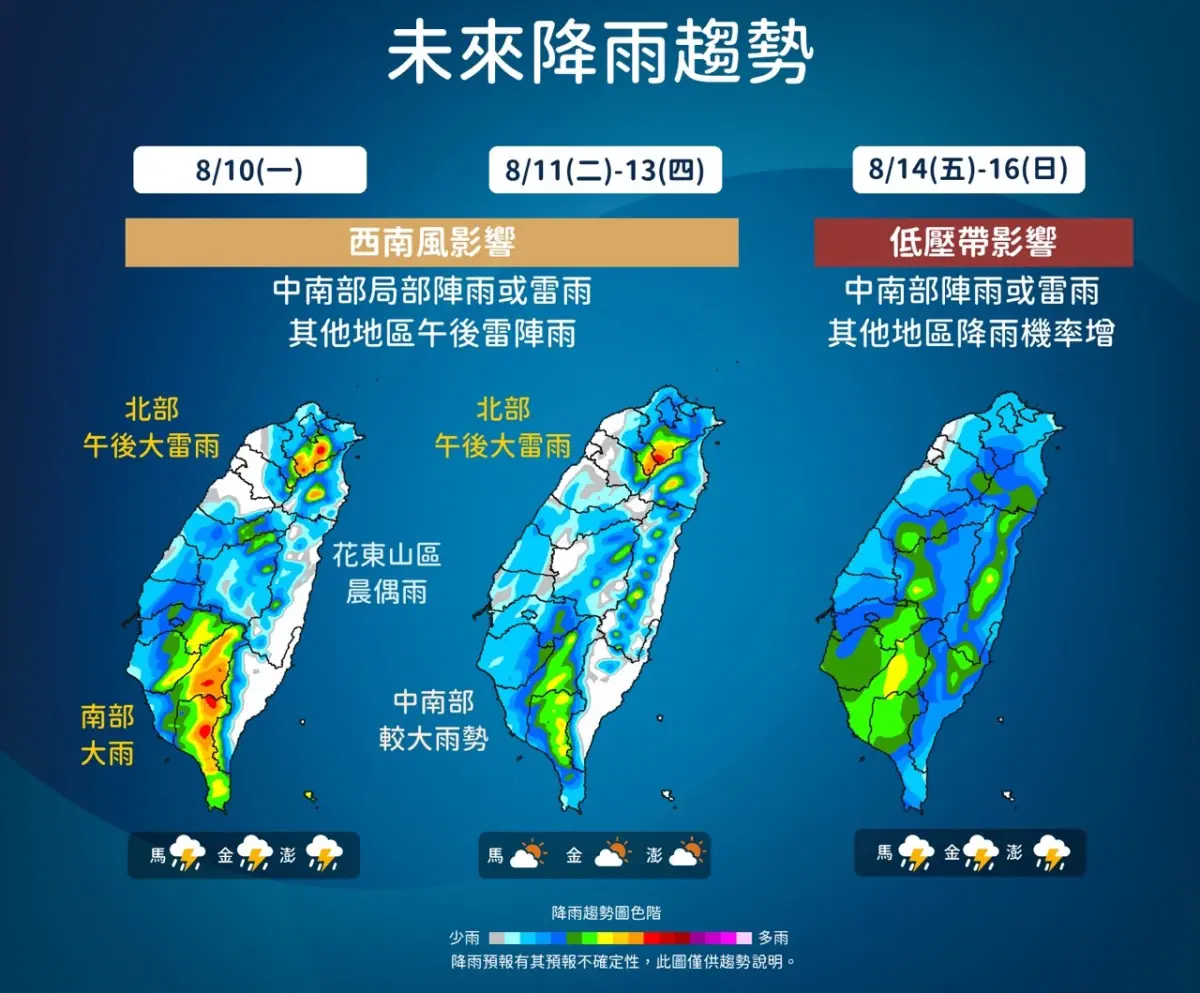 未來降雨趨勢

8/10(一)

8/11(二)-13(四)

8/14(五)-16(日)

西南風影響

中南部局部陣雨或雷雨
其他地區午後雷陣雨

低壓帶影響

中南部陣雨或雷雨
其他地區降雨機率增

北部
午後大雷雨

花東山區
晨偶雨

南部
大雨

北部
午後大雷雨

中南部
較大雨勢

馬 金 澎

馬 金 澎

馬 金 澎

降雨趨勢圖色階

少雨 多雨

降雨預報有其預報不確定性，此圖僅供趨勢說明。